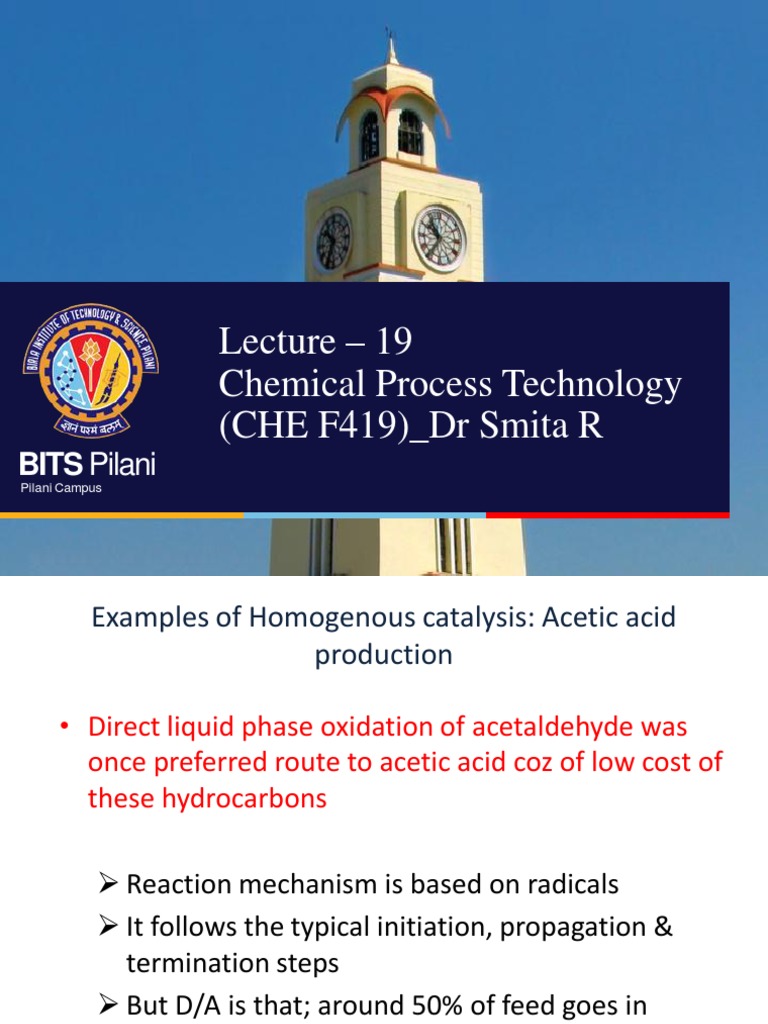 BIRLA INSTITUTE OF TECHNOLOGY & SCIENCE PILANI

ज्ञानं परमं बलम्

BITS Pilani
Pilani Campus

Lecture – 19
Chemical Process Technology (CHE F419)_Dr Smita R

Examples of Homogenous catalysis: Acetic acid production

• Direct liquid phase oxidation of acetaldehyde was once preferred route to acetic acid coz of low cost of these hydrocarbons

➢ Reaction mechanism is based on radicals
➢ It follows the typical initiation, propagation & termination steps
➢ But D/A is that; around 50% of feed goes in